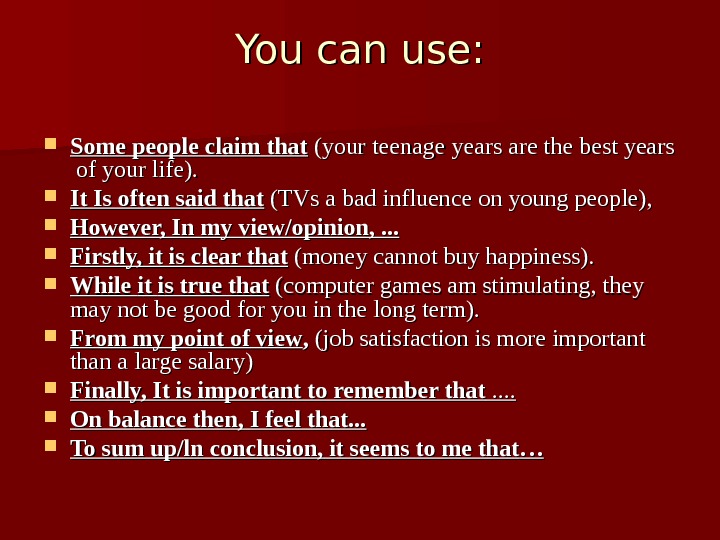 You can use:

- Some people claim that (your teenage years are the best years of your life).
- It Is often said that (TVs a bad influence on young people),
- However, In my view/opinion, ...
- Firstly, it is clear that (money cannot buy happiness).
- While it is true that (computer games am stimulating, they may not be good for you in the long term).
- From my point of view, (job satisfaction is more important than a large salary)
- Finally, It is important to remember that ....
- On balance then, I feel that...
- To sum up/ln conclusion, it seems to me that…